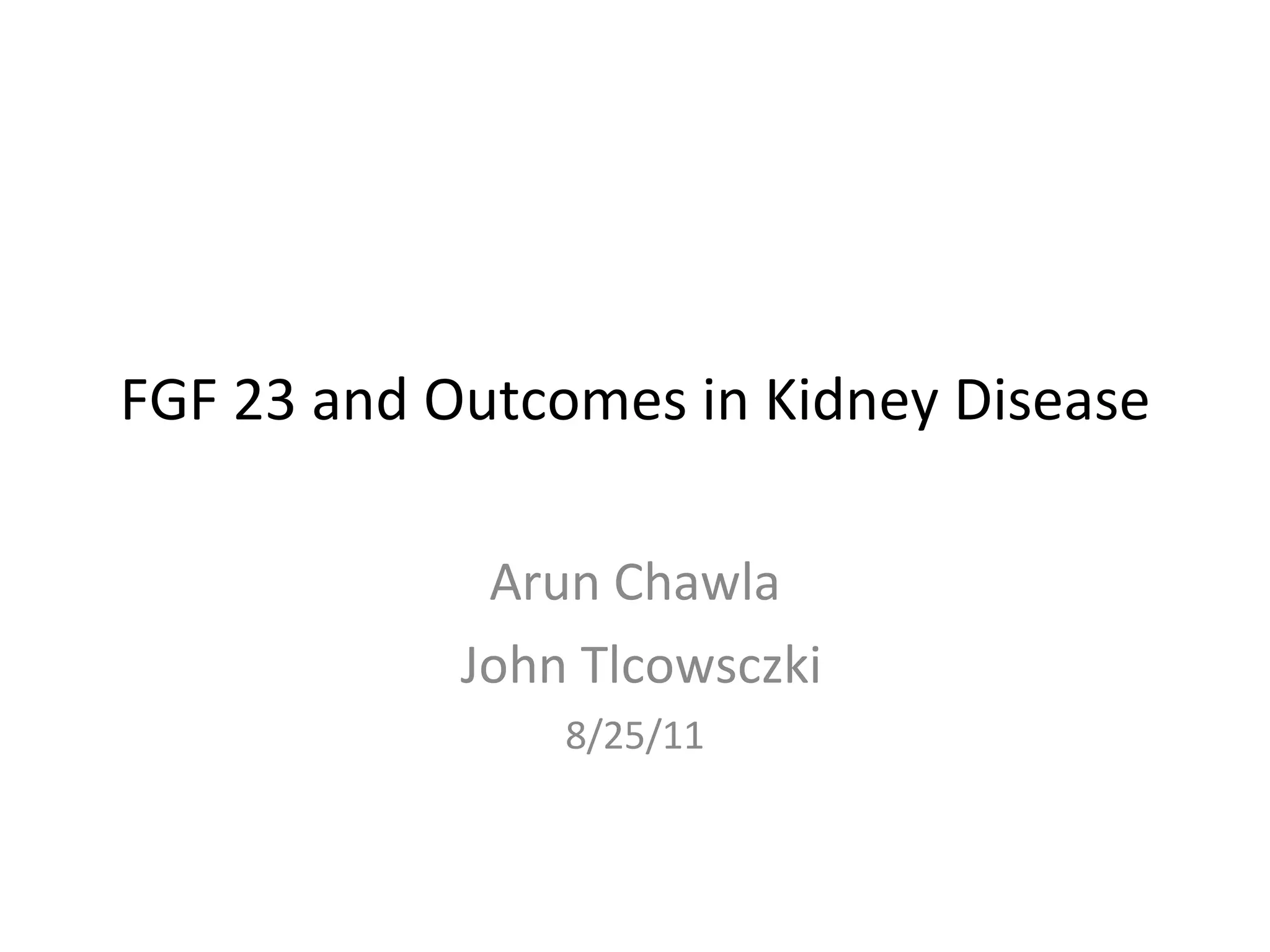 FGF 23 and Outcomes in Kidney Disease

Arun Chawla

John Tlcowsczki

8/25/11